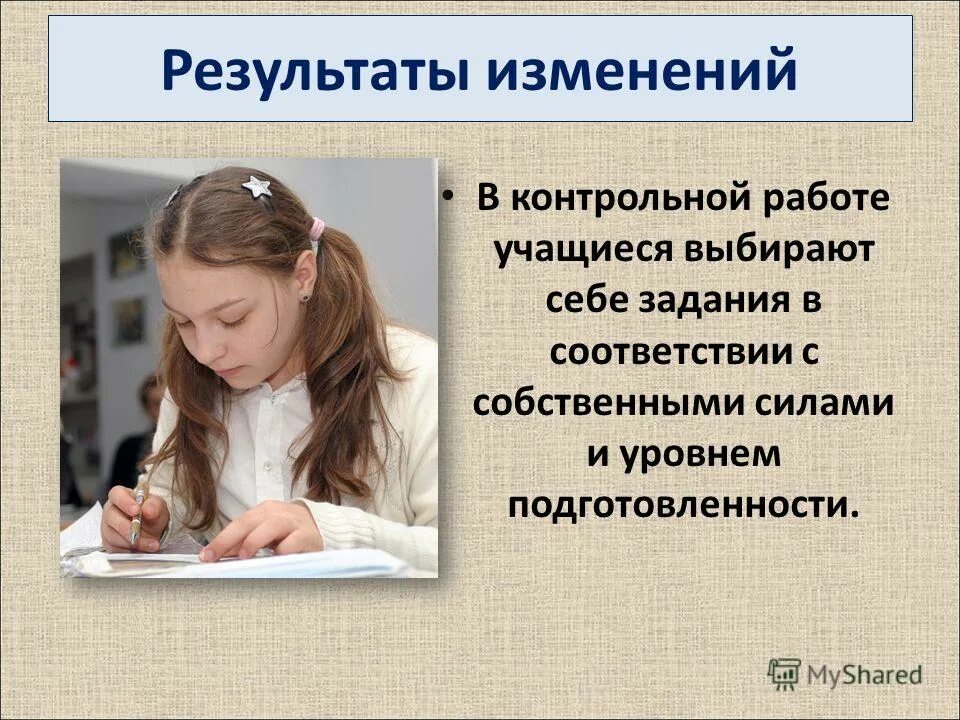 Результаты изменений

• В контрольной работе учащиеся выбирают себе задания в соответствии с собственными силами и уровнем подготовленности.

MyShared